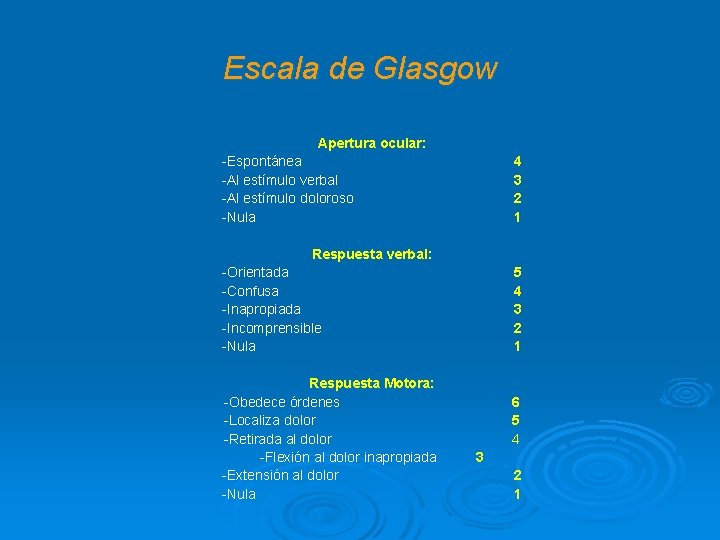 Escala de Glasgow

Apertura ocular:
-Espontánea 4
-Al estímulo verbal 3
-Al estímulo doloroso 2
-Nula 1

Respuesta verbal:
-Orientada 5
-Confusa 4
-Inapropiada 3
-Incomprensible 2
-Nula 1

Respuesta Motora:
-Obedece órdenes 6
-Localiza dolor 5
-Retirada al dolor 4
-Flexión al dolor inapropiada 3
-Extensión al dolor 2
-Nula 1